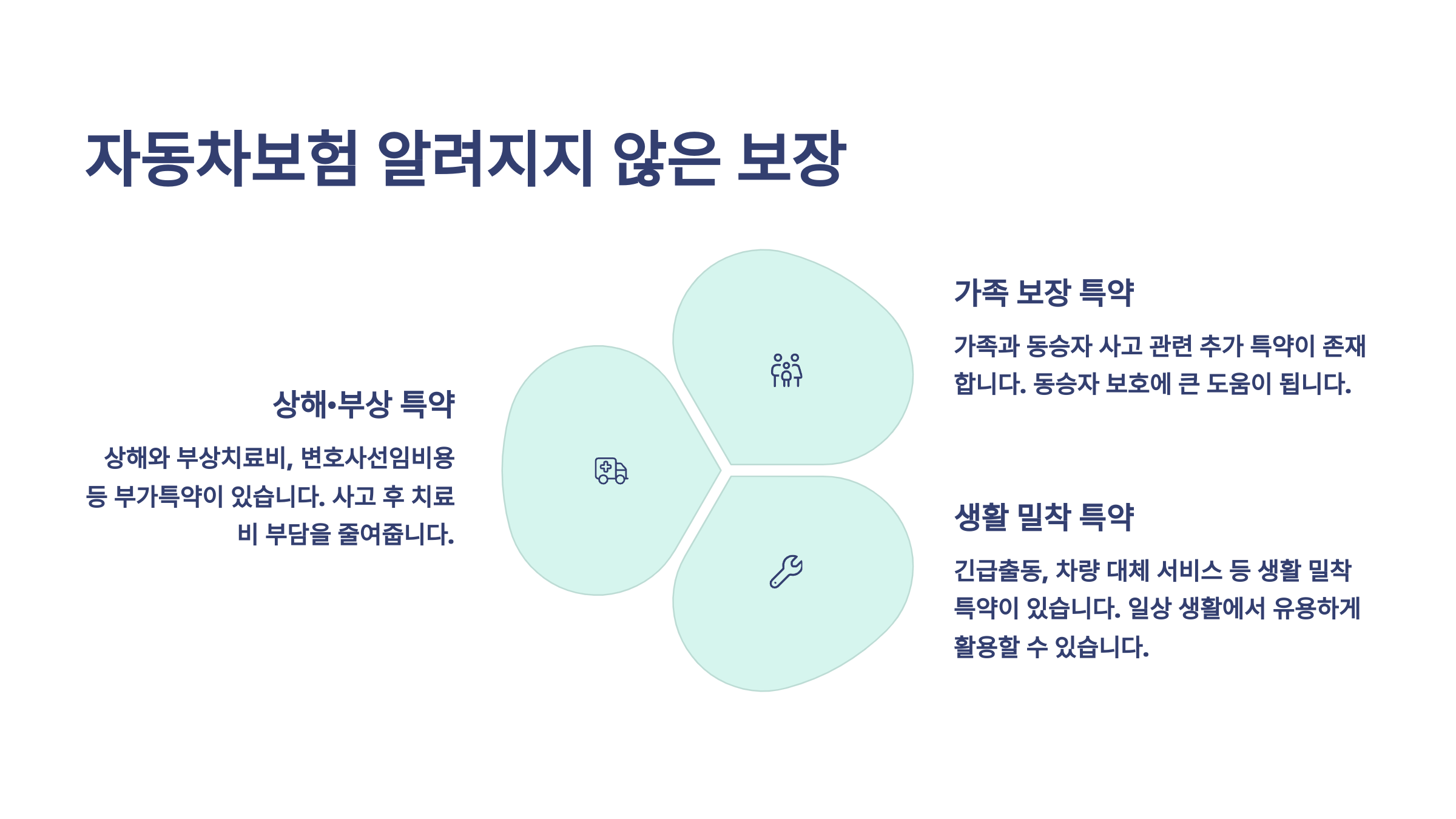 자동차보험 알려지지 않은 보장

상해•부상 특약

상해와 부상치료비, 변호사선임비용 등 부가특약이 있습니다. 사고 후 치료비 부담을 줄여줍니다.

가족 보장 특약

가족과 동승자 사고 관련 추가 특약이 존재합니다. 동승자 보호에 큰 도움이 됩니다.

생활 밀착 특약

긴급출동, 차량 대체 서비스 등 생활 밀착 특약이 있습니다. 일상 생활에서 유용하게 활용할 수 있습니다.